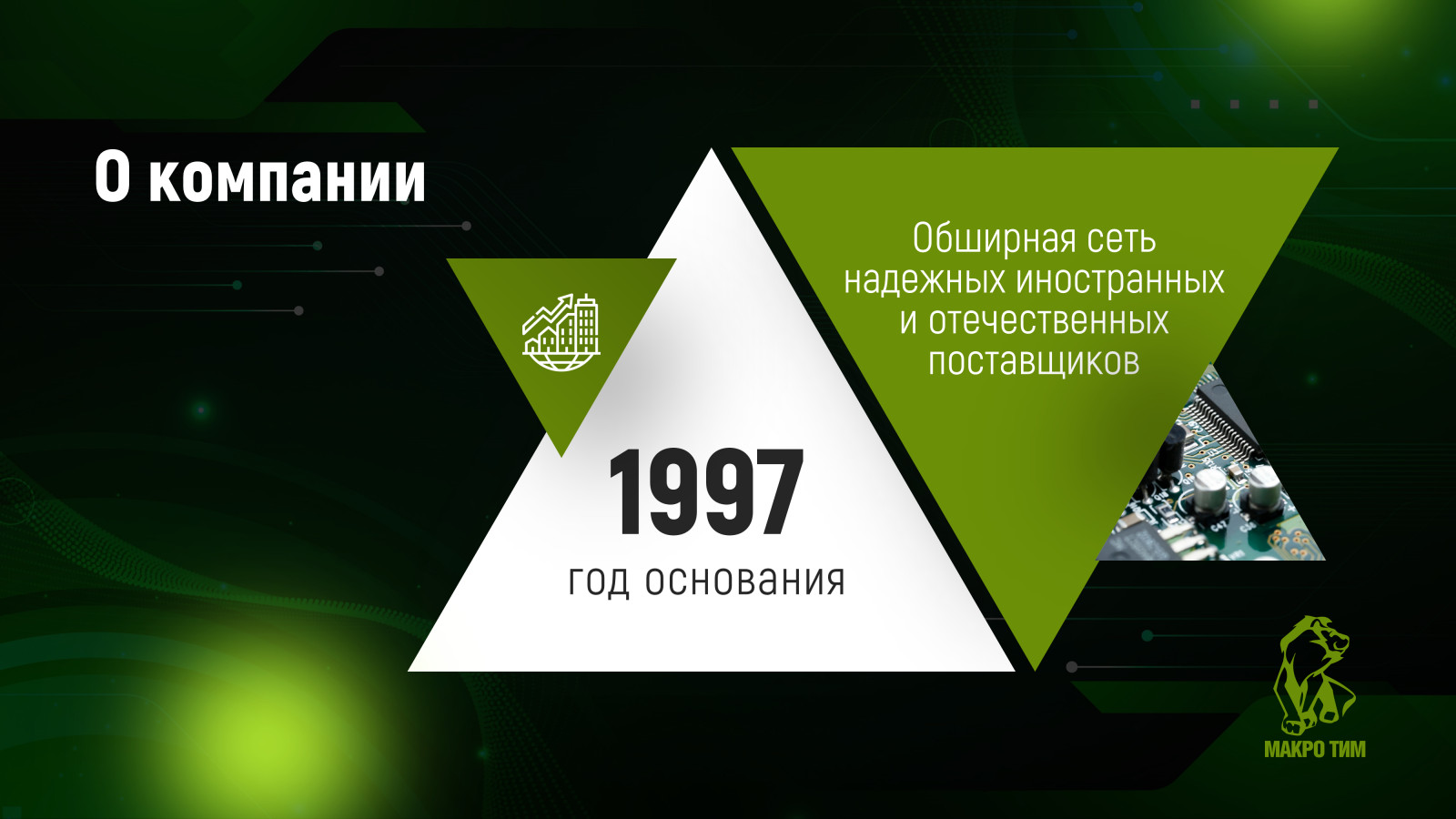 О компании

1997
год основания

Обширная сеть надежных иностранных и отечественных поставщиков

МАКРО ТИМ